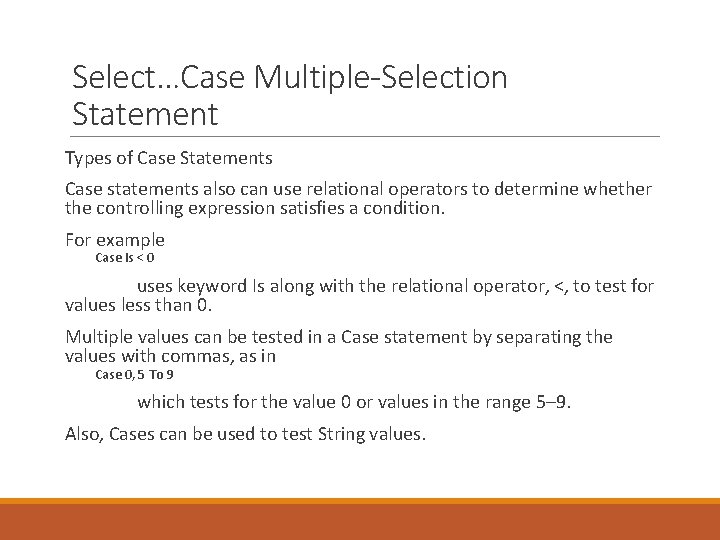 Select…Case Multiple-Selection Statement

Types of Case Statements

Case statements also can use relational operators to determine whether the controlling expression satisfies a condition.

For example
Case Is < 0

uses keyword Is along with the relational operator, <, to test for values less than 0.

Multiple values can be tested in a Case statement by separating the values with commas, as in
Case 0, 5 To 9

which tests for the value 0 or values in the range 5–9.

Also, Cases can be used to test String values.